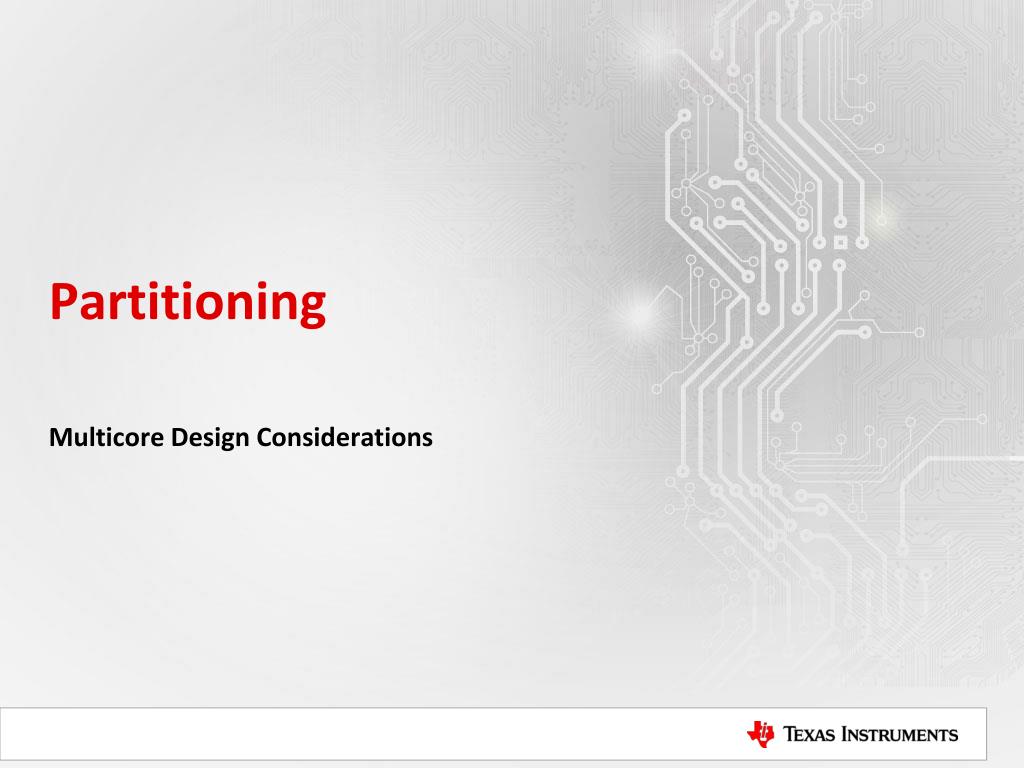 Partitioning

Multicore Design Considerations

TEXAS INSTRUMENTS